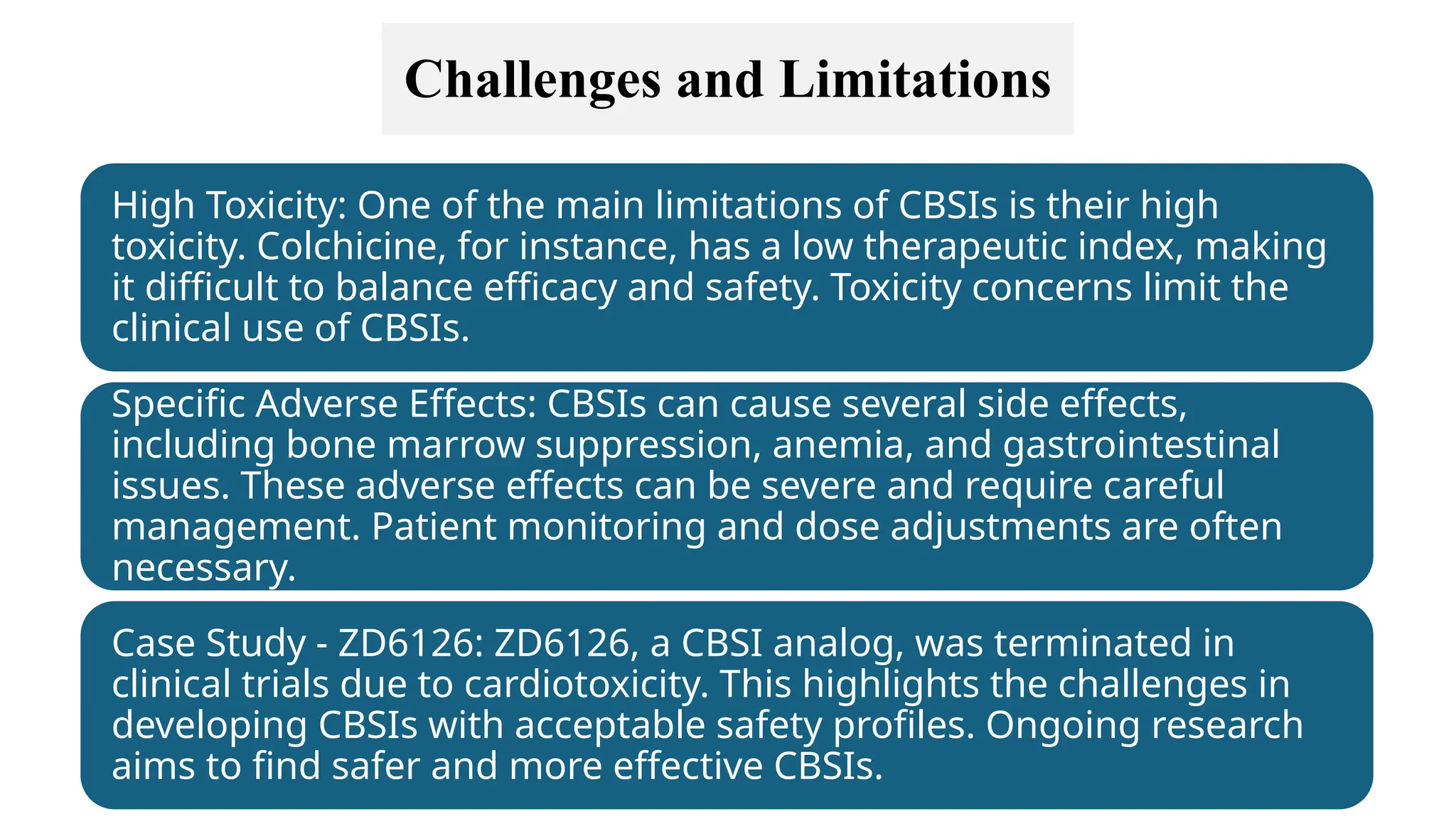 Challenges and Limitations

High Toxicity: One of the main limitations of CBSIs is their high toxicity. Colchicine, for instance, has a low therapeutic index, making it difficult to balance efficacy and safety. Toxicity concerns limit the clinical use of CBSIs.

Specific Adverse Effects: CBSIs can cause several side effects, including bone marrow suppression, anemia, and gastrointestinal issues. These adverse effects can be severe and require careful management. Patient monitoring and dose adjustments are often necessary.

Case Study - ZD6126: ZD6126, a CBSI analog, was terminated in clinical trials due to cardiotoxicity. This highlights the challenges in developing CBSIs with acceptable safety profiles. Ongoing research aims to find safer and more effective CBSIs.